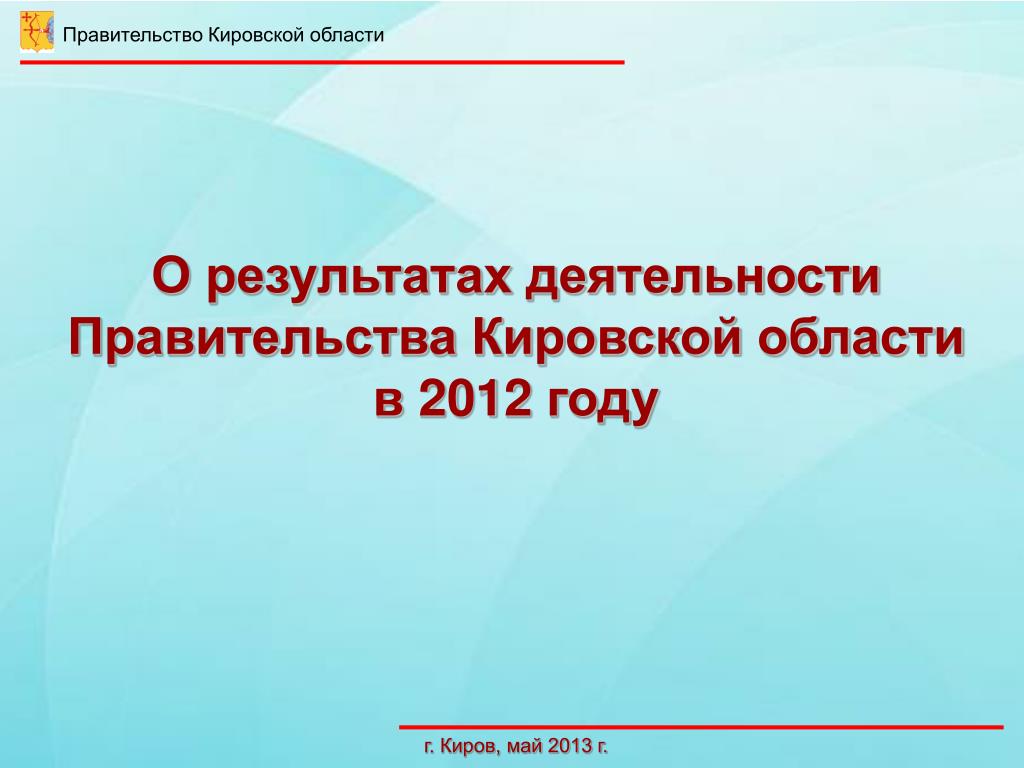 Правительство Кировской области

О результатах деятельности Правительства Кировской области в 2012 году

г. Киров, май 2013 г.